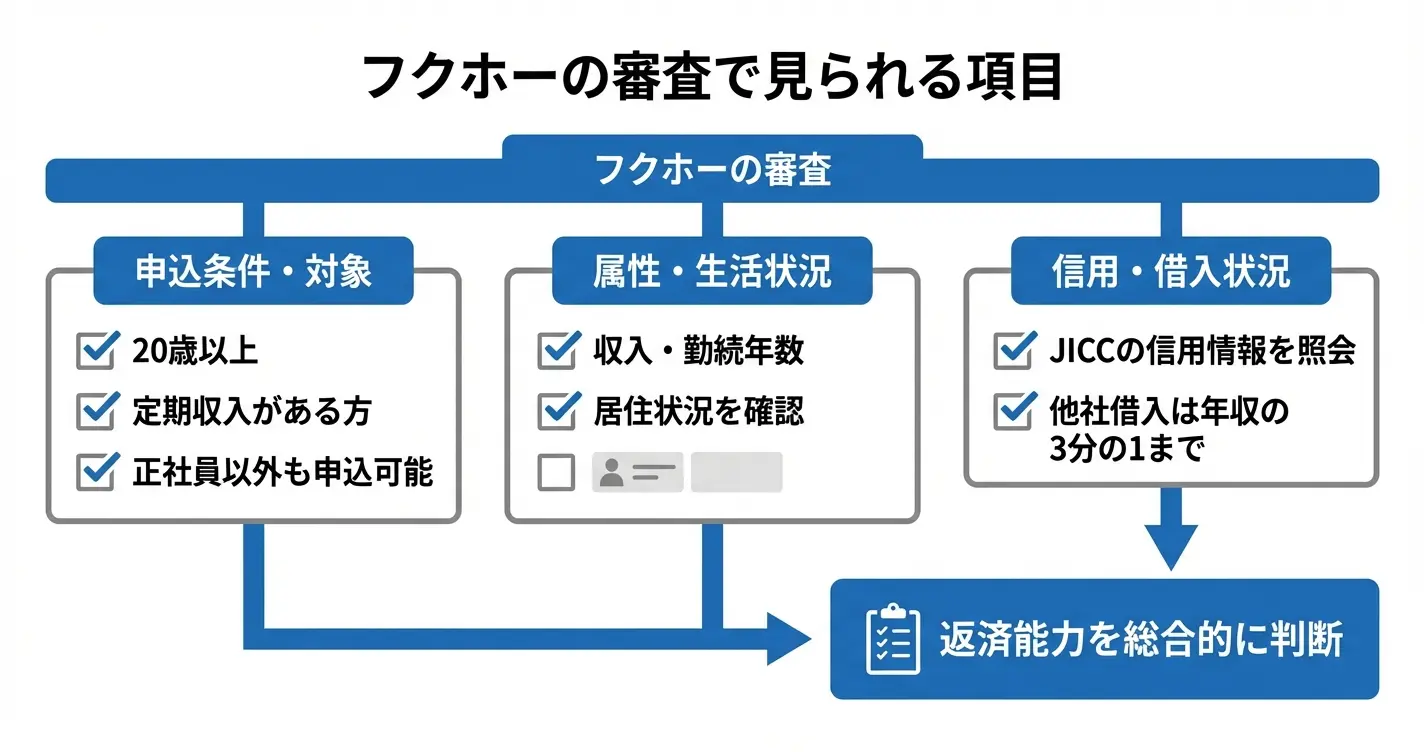 フクホーの審査で見られる項目

フクホーの審査

申込条件・対象

20歳以上

定期収入がある方

正社員以外も申込可能

属性・生活状況

収入・勤続年数

居住状況を確認

信用・借入状況

JICCの信用情報を照会

他社借入は年収の3分の1まで

返済能力を総合的に判断